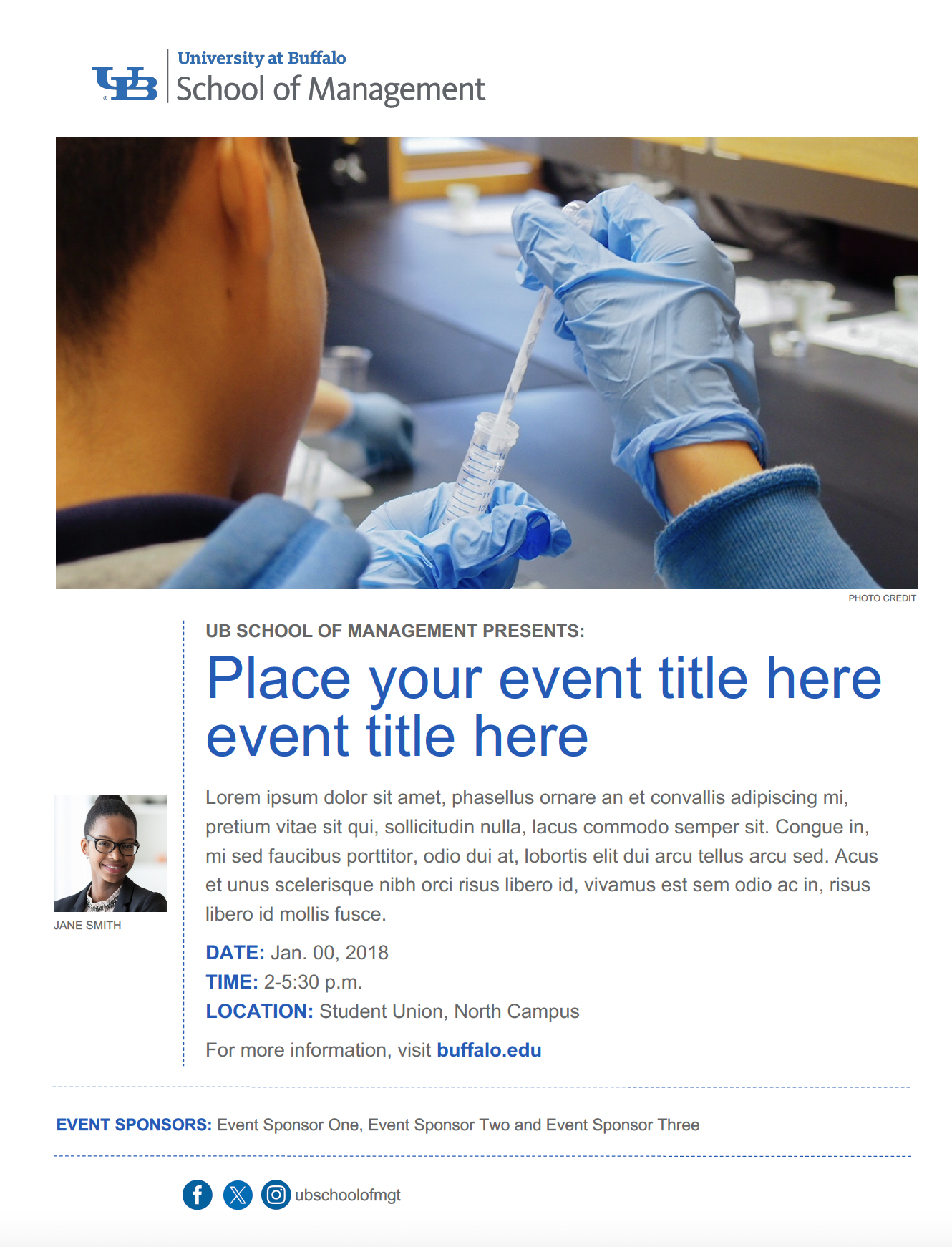 UB University at Buffalo
School of Management

PHOTO CREDIT

UB SCHOOL OF MANAGEMENT PRESENTS:

Place your event title here event title here

Lorem ipsum dolor sit amet, phasellus ornare an et convallis adipiscing mi, pretium vitae sit qui, sollicitudin nulla, lacus commodo semper sit. Congue in, mi sed faucibus porttitor, odio dui at, lobortis elit dui arcu tellus arcu sed. Acus et unus scelerisque nibh orci risus libero id, vivamus est sem odio ac in, risus libero id mollis fusce.

JANE SMITH

DATE: Jan. 00, 2018
TIME: 2-5:30 p.m.
LOCATION: Student Union, North Campus

For more information, visit buffalo.edu

EVENT SPONSORS: Event Sponsor One, Event Sponsor Two and Event Sponsor Three

ubschoolofmgt